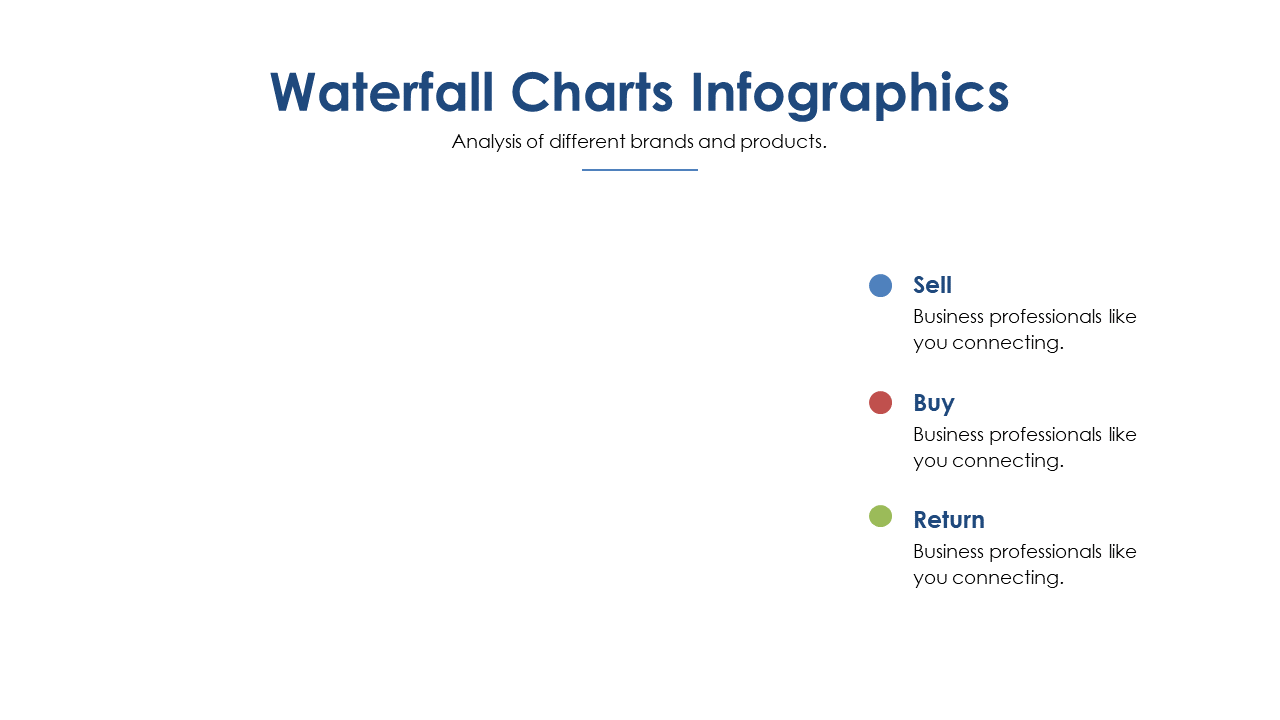 Waterfall Charts Infographics

Analysis of different brands and products.

Sell

Business professionals like you connecting.

Buy

Business professionals like you connecting.

Return

Business professionals like you connecting.